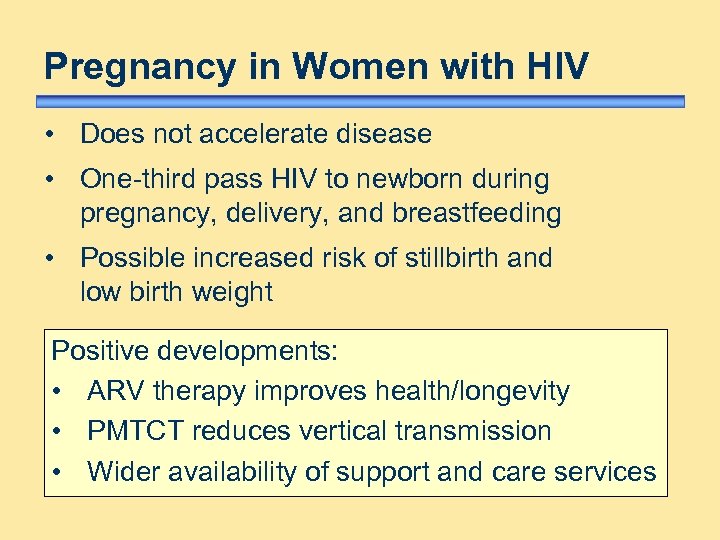 Pregnancy in Women with HIV

• Does not accelerate disease
• One-third pass HIV to newborn during pregnancy, delivery, and breastfeeding
• Possible increased risk of stillbirth and low birth weight

Positive developments:
• ARV therapy improves health/longevity
• PMTCT reduces vertical transmission
• Wider availability of support and care services